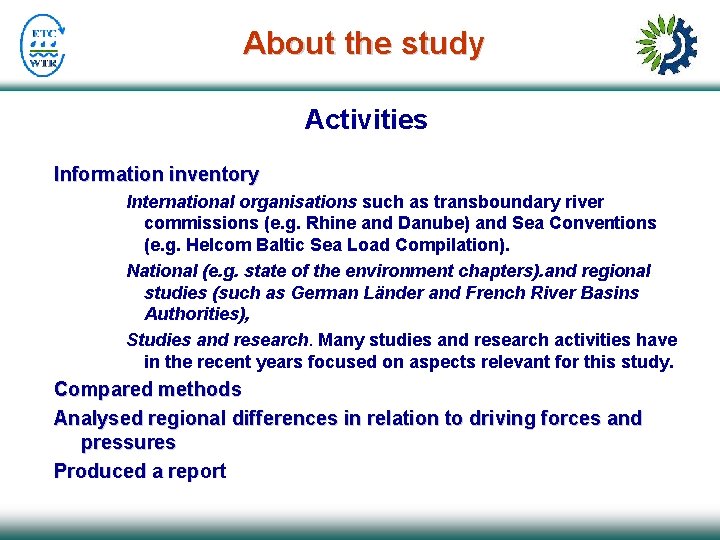 ETC
WTR

About the study

Activities

Information inventory

International organisations such as transboundary river commissions (e.g. Rhine and Danube) and Sea Conventions (e.g. Helcom Baltic Sea Load Compilation).

National (e.g. state of the environment chapters).and regional studies (such as German Länder and French River Basins Authorities),

Studies and research. Many studies and research activities have in the recent years focused on aspects relevant for this study.

Compared methods

Analysed regional differences in relation to driving forces and pressures

Produced a report